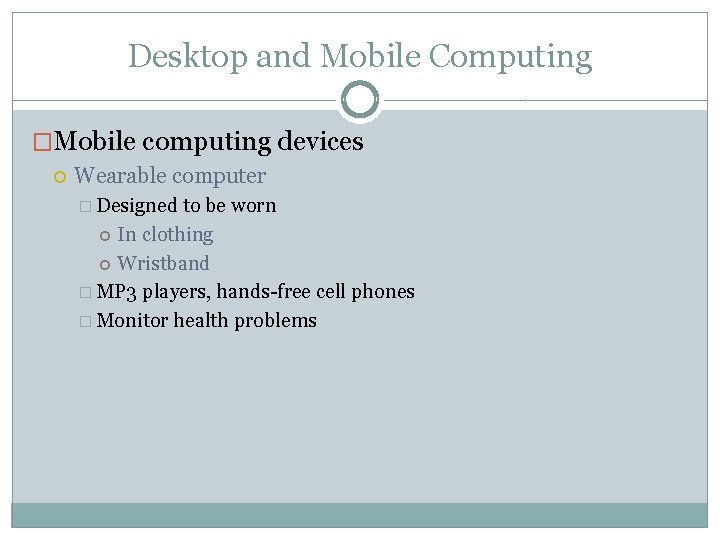 Desktop and Mobile Computing

Mobile computing devices

Wearable computer

Designed to be worn

In clothing

Wristband

MP3 players, hands-free cell phones

Monitor health problems